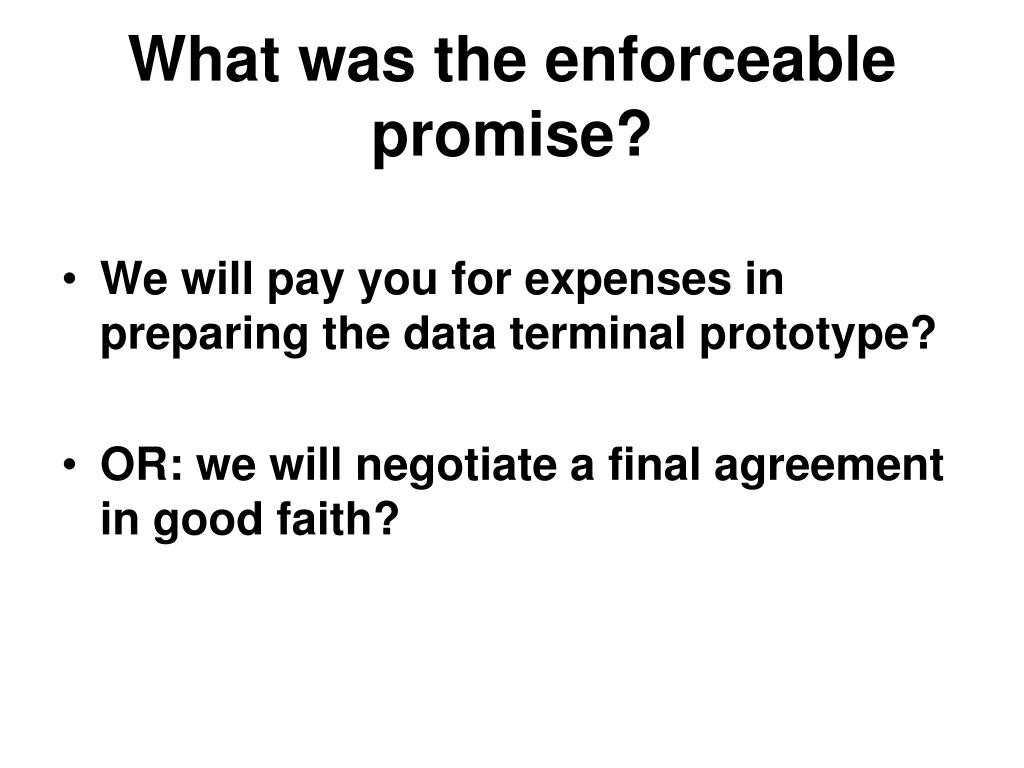 What was the enforceable promise?

• We will pay you for expenses in preparing the data terminal prototype?

• OR: we will negotiate a final agreement in good faith?